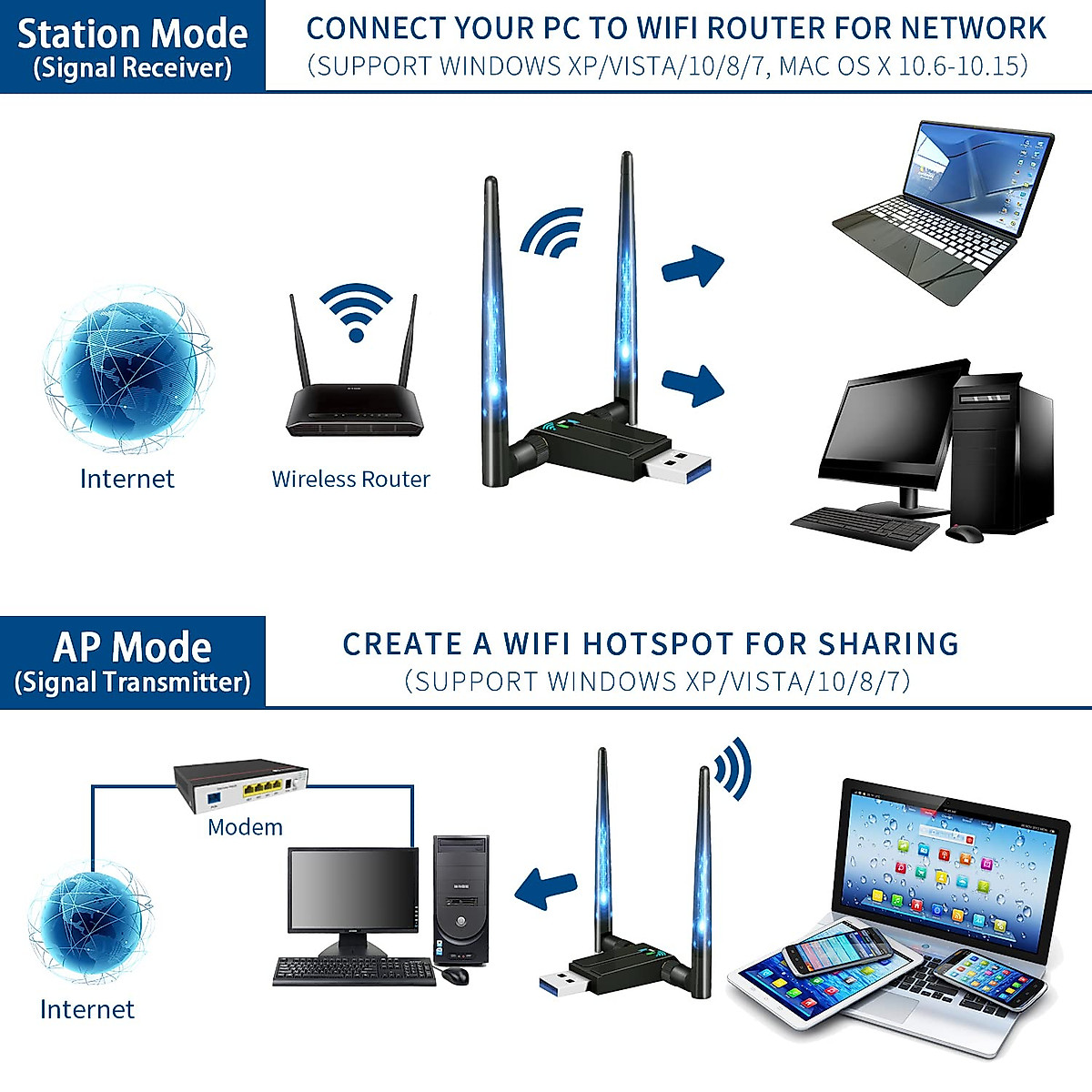 Station Mode
(Signal Receiver)

CONNECT YOUR PC TO WIFI ROUTER FOR NETWORK
(SUPPORT WINDOWS XP/VISTA/10/8/7, MAC OS X 10.6-10.15)

Internet

Wireless Router

AP Mode
(Signal Transmitter)

CREATE A WIFI HOTSPOT FOR SHARING
(SUPPORT WINDOWS XP/VISTA/10/8/7)

Modem

Internet